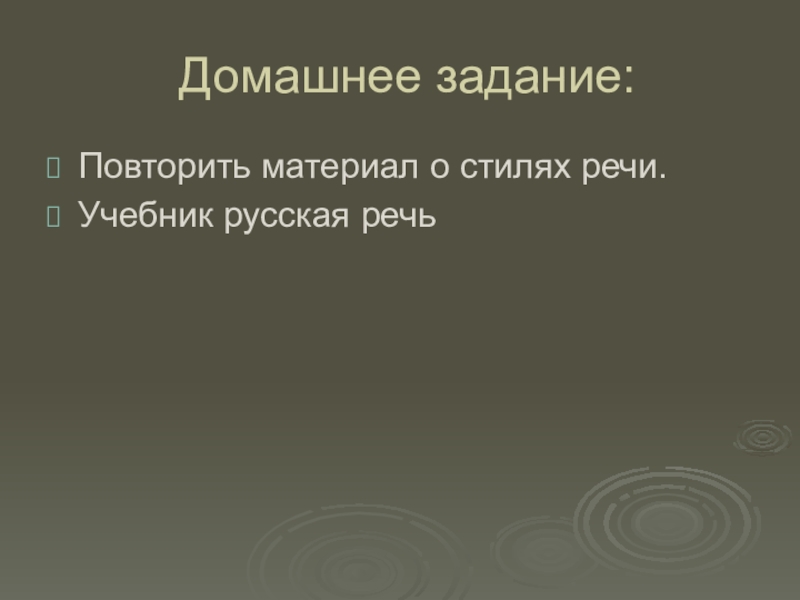 Домашнее задание:

Повторить материал о стилях речи.
Учебник русская речь